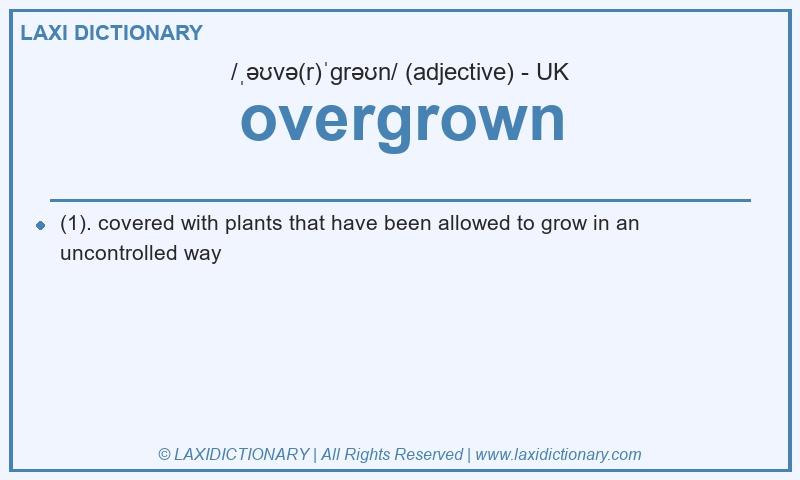 LAXI DICTIONARY

/ˌəʊvə(r)ˈɡrəʊn/ (adjective) - UK

overgrown

(1). covered with plants that have been allowed to grow in an uncontrolled way

© LAXIDICTIONARY | All Rights Reserved | www.laxidictionary.com